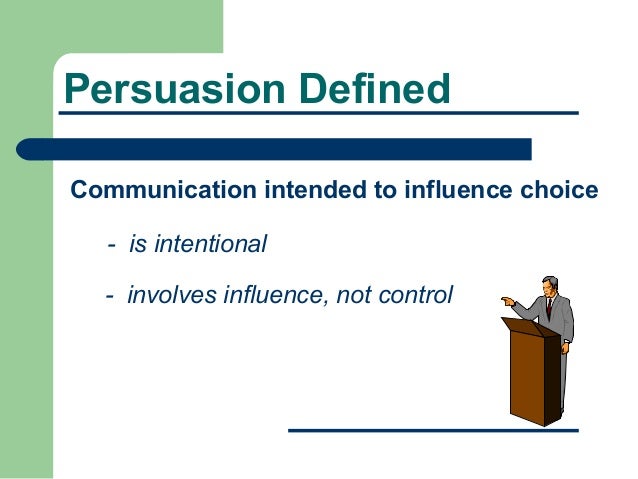 Persuasion Defined

Communication intended to influence choice

- is intentional

- involves influence, not control